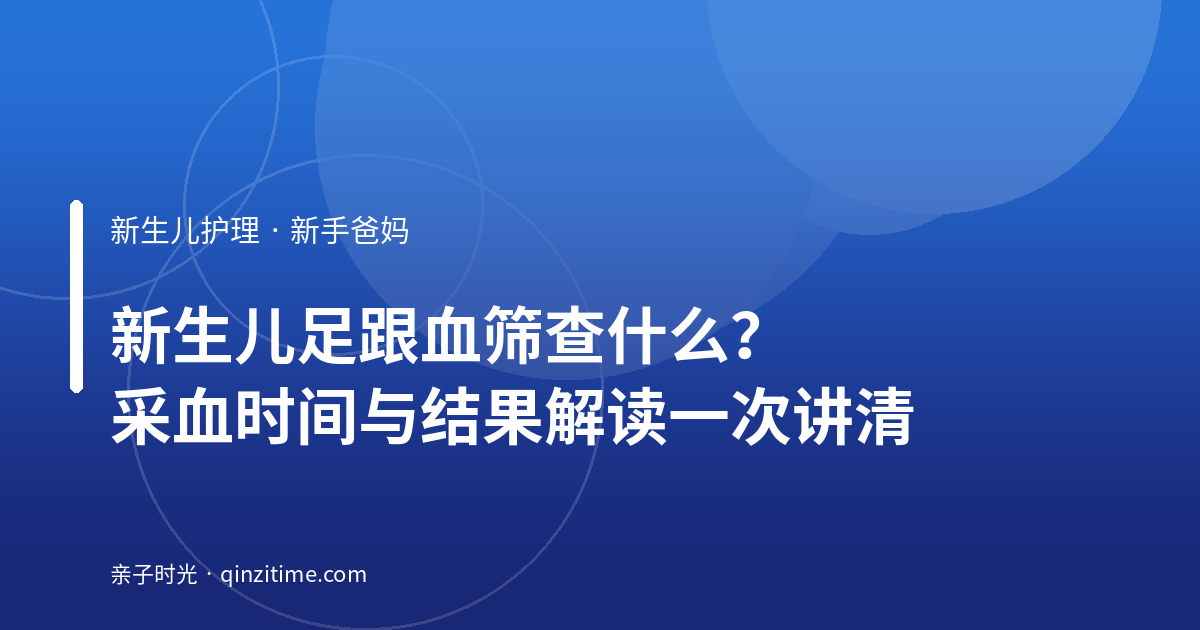 新生儿护理 · 新手爸妈

新生儿足跟血筛查什么？
采血时间与结果解读一次讲清

亲子时光 · qinzitime.com